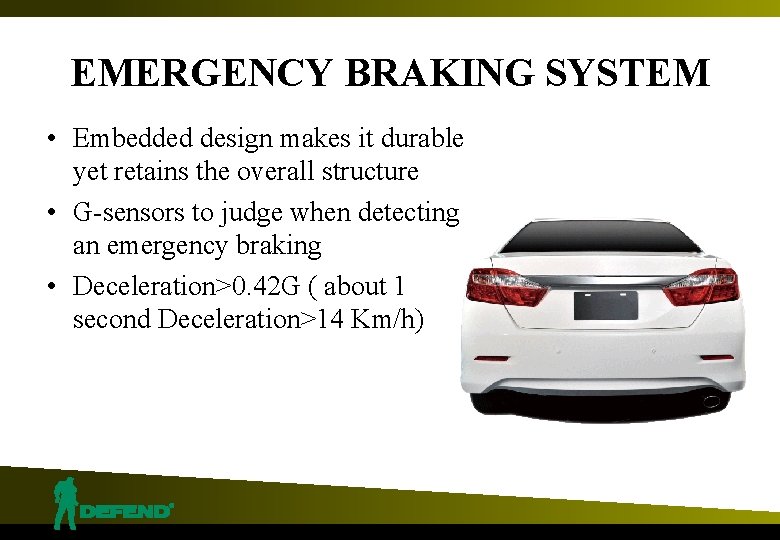 EMERGENCY BRAKING SYSTEM

• Embedded design makes it durable yet retains the overall structure

• G-sensors to judge when detecting an emergency braking

• Deceleration>0.42G ( about 1 second Deceleration>14 Km/h)

DEFEND